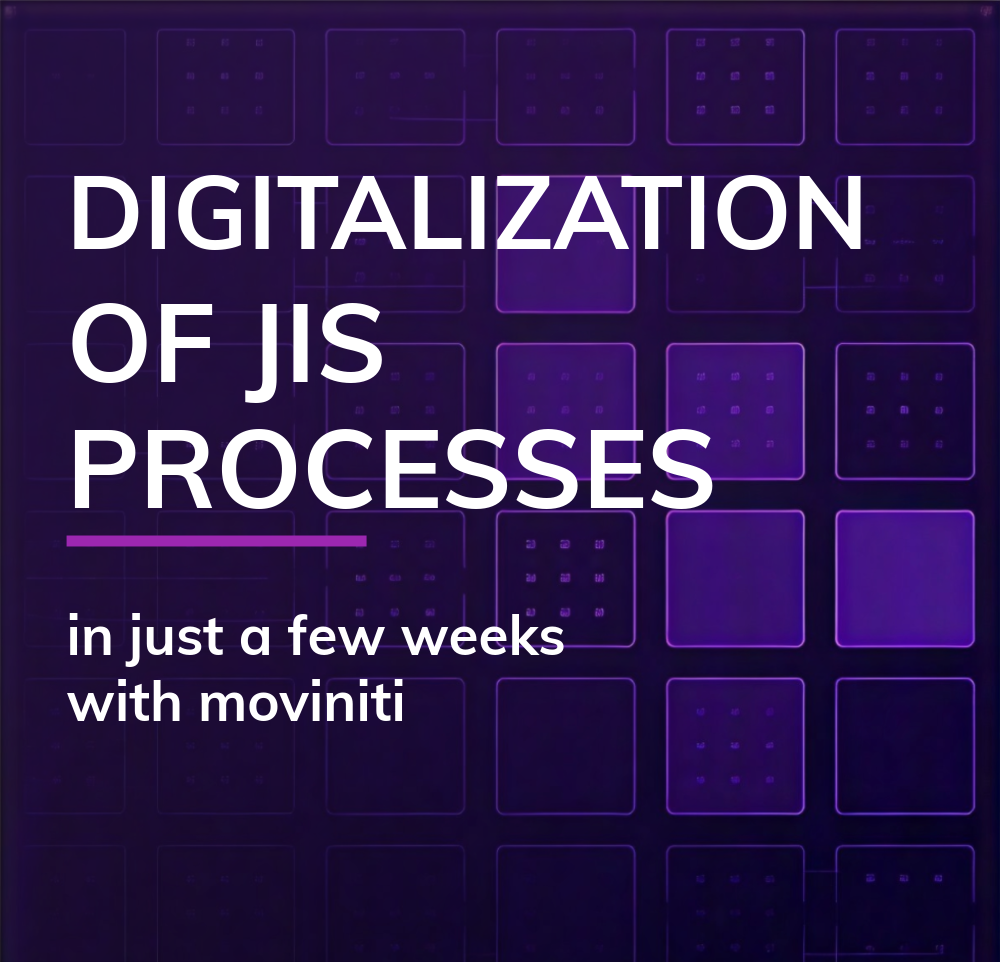 DIGITALIZATION OF JIS PROCESSES

in just a few weeks with moviniti